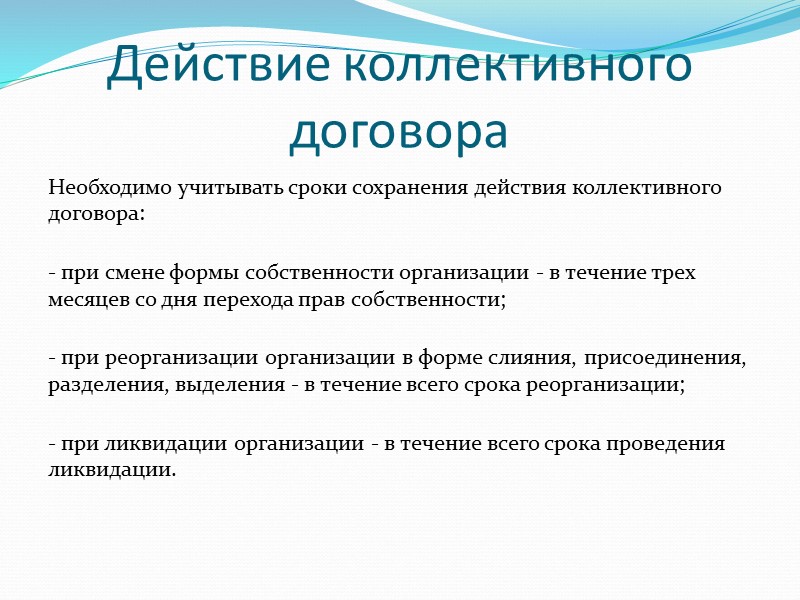 Действие коллективного договора

Необходимо учитывать сроки сохранения действия коллективного договора:

- при смене формы собственности организации - в течение трех месяцев со дня перехода прав собственности;

- при реорганизации организации в форме слияния, присоединения, разделения, выделения - в течение всего срока реорганизации;

- при ликвидации организации - в течение всего срока проведения ликвидации.